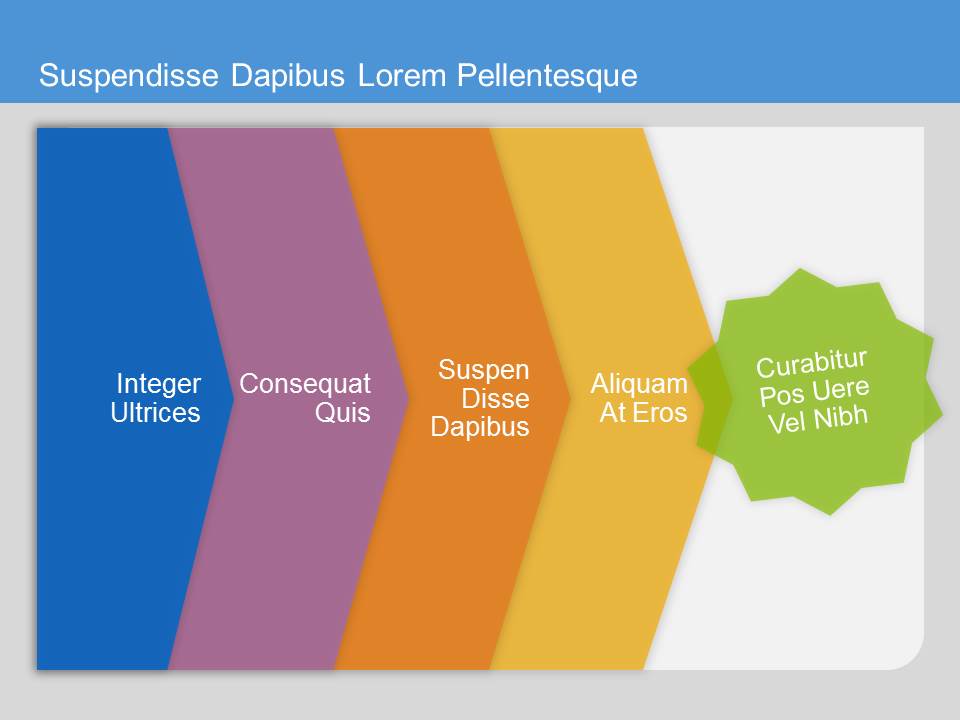 Suspendisse Dapibus Lorem Pellentesque

Integer Ultrices

Consequat Quis

Suspen Disse Dapibus

Aliquam At Eros

Curabitur Pos Uere Vel Nibh